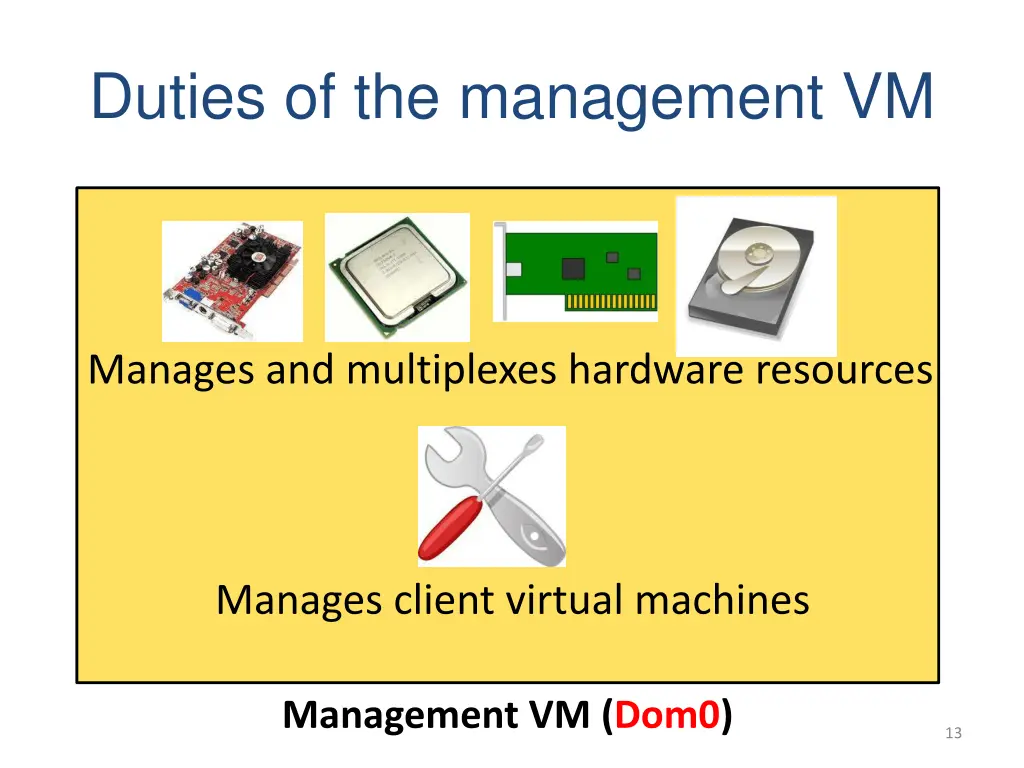 Duties of the management VM

Manages and multiplexes hardware resources

Manages client virtual machines

Management VM (Dom0)

13